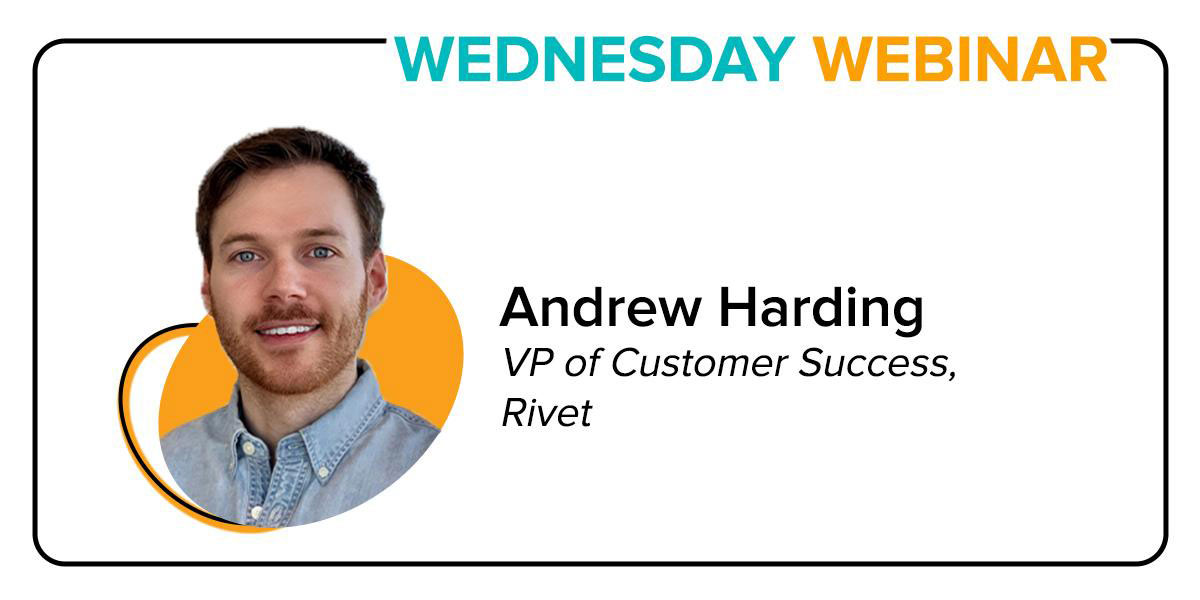 WEDNESDAY WEBINAR

Andrew Harding
VP of Customer Success, Rivet